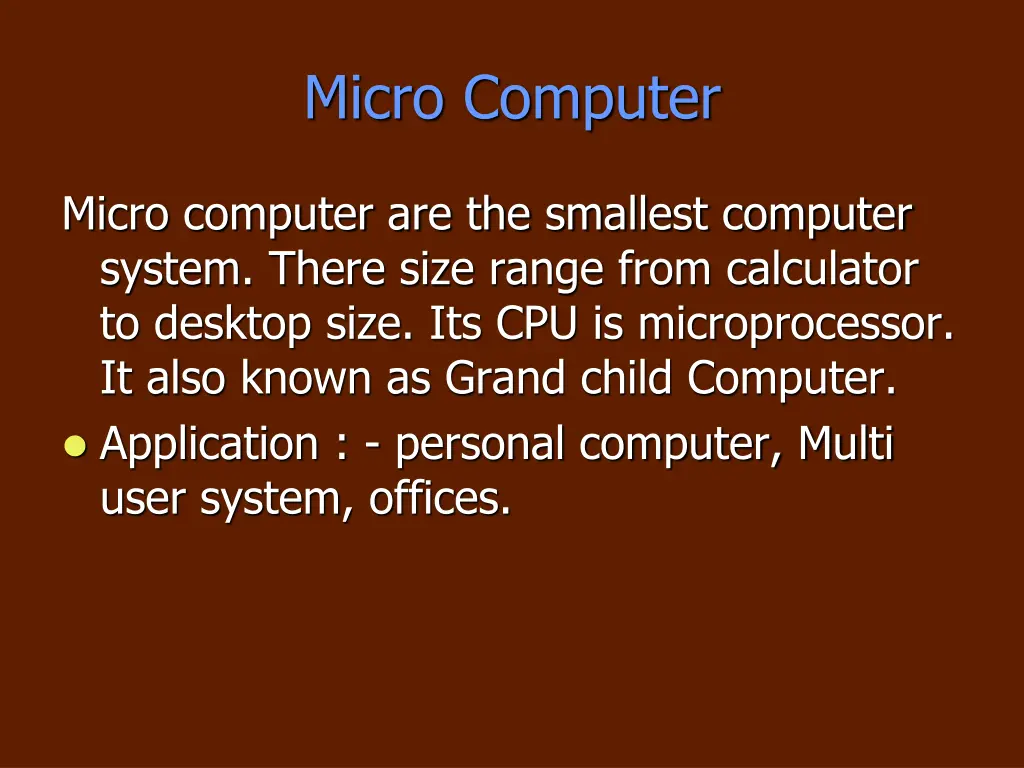 Micro Computer

Micro computer are the smallest computer system. There size range from calculator to desktop size. Its CPU is microprocessor. It also known as Grand child Computer.

- Application : - personal computer, Multi user system, offices.